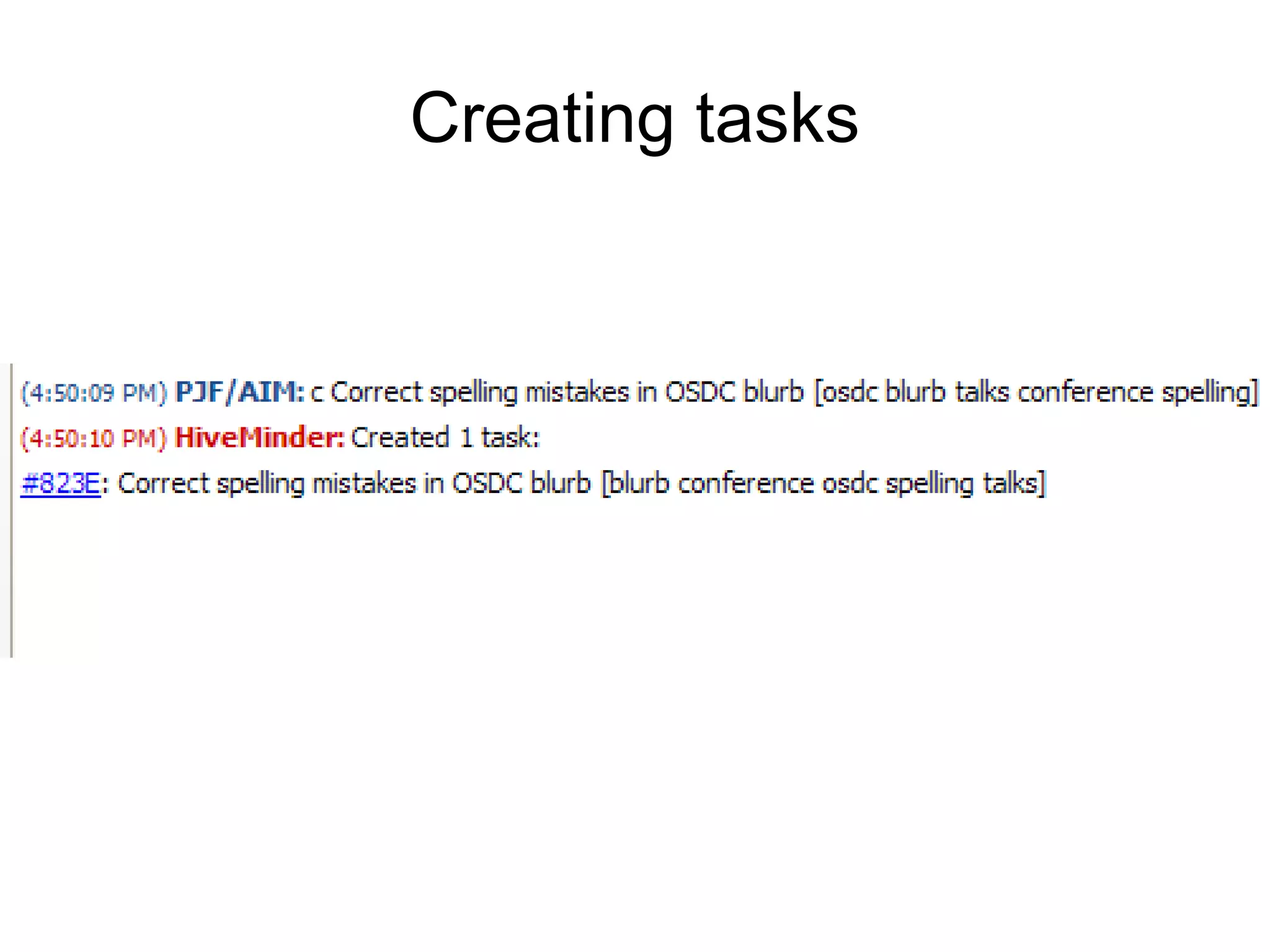 Creating tasks

(4:50:09 PM) PJF/AIM: c Correct spelling mistakes in OSDC blurb [osdc blurb talks conference spelling]

(4:50:10 PM) HiveMinder: Created 1 task:

#823E: Correct spelling mistakes in OSDC blurb [blurb conference osdc spelling talks]